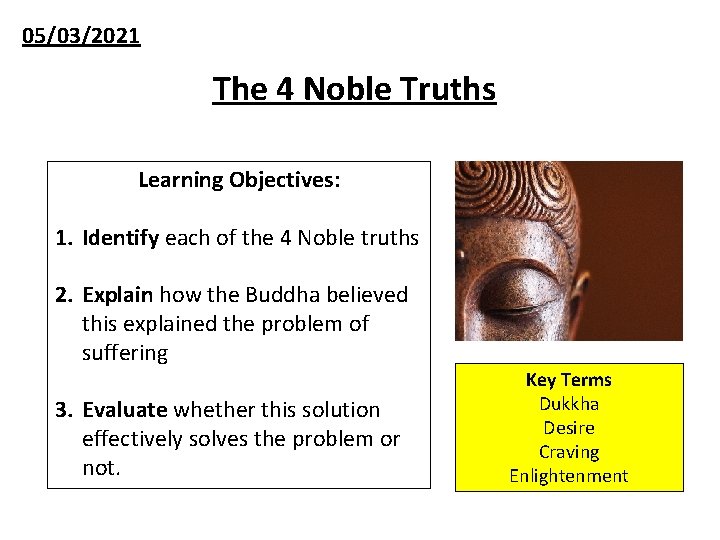 05/03/2021

The 4 Noble Truths

Learning Objectives:

1. Identify each of the 4 Noble truths

2. Explain how the Buddha believed this explained the problem of suffering

3. Evaluate whether this solution effectively solves the problem or not.

Key Terms
Dukkha
Desire
Craving
Enlightenment